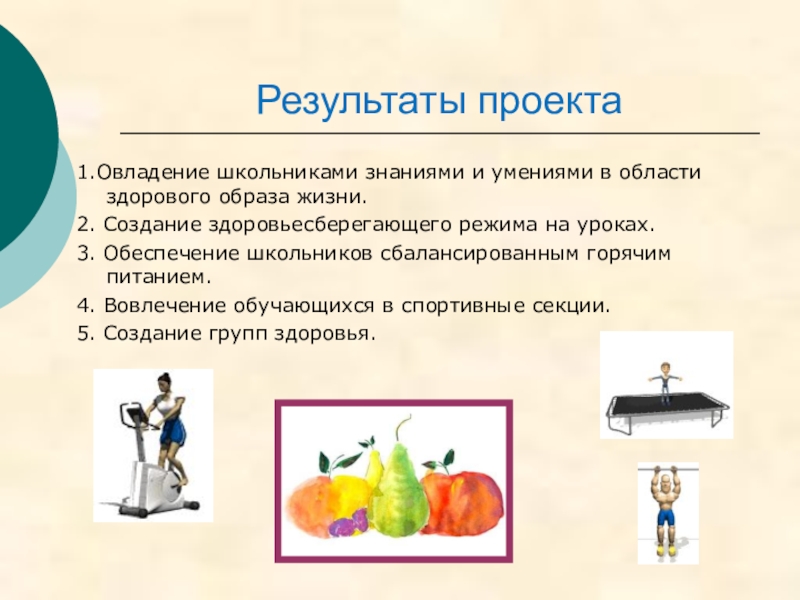 Результаты проекта

1.Овладение школьниками знаниями и умениями в области здорового образа жизни.

2. Создание здоровьесберегающего режима на уроках.

3. Обеспечение школьников сбалансированным горячим питанием.

4. Вовлечение обучающихся в спортивные секции.

5. Создание групп здоровья.